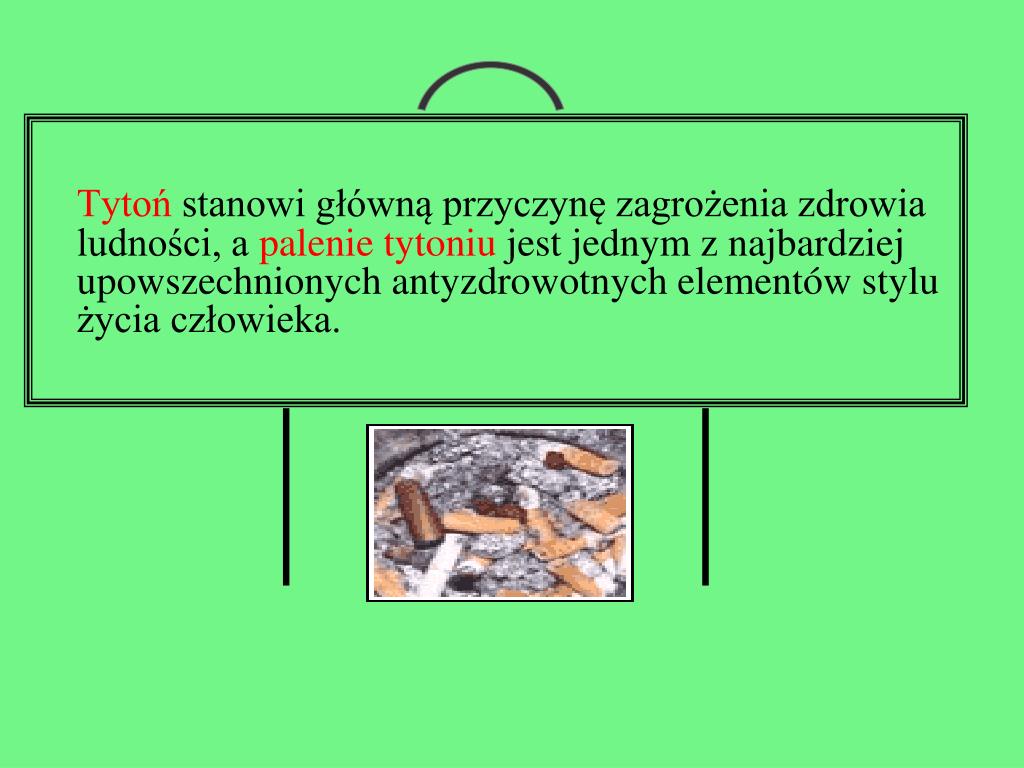 Tytoń stanowi główną przyczynę zagrożenia zdrowia ludności, a palenie tytoniu jest jednym z najbardziej upowszechnionych antyzdrowotnych elementów stylu życia człowieka.